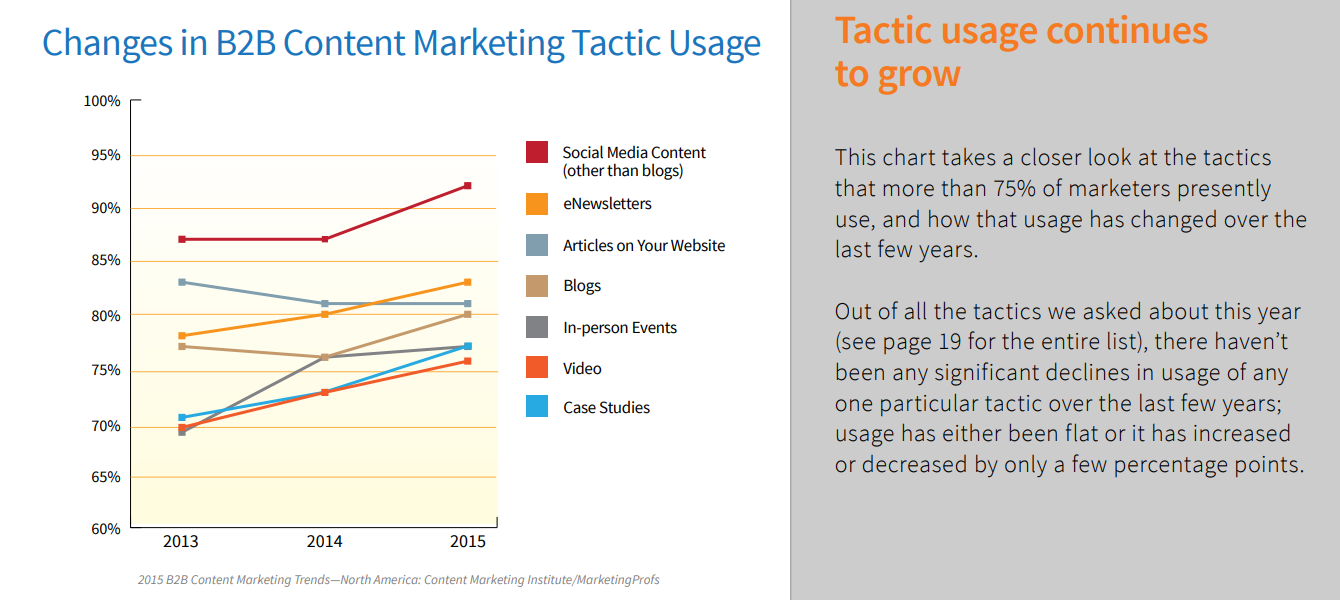 Changes in B2B Content Marketing Tactic Usage

100%
95%
90%
85%
80%
75%
70%
65%
60%

2013
2014
2015

Social Media Content (other than blogs)
eNewsletters
Articles on Your Website
Blogs
In-person Events
Video
Case Studies

2015 B2B Content Marketing Trends—North America: Content Marketing Institute/MarketingProfs

Tactic usage continues to grow

This chart takes a closer look at the tactics that more than 75% of marketers presently use, and how that usage has changed over the last few years.

Out of all the tactics we asked about this year (see page 19 for the entire list), there haven't been any significant declines in usage of any one particular tactic over the last few years; usage has either been flat or it has increased or decreased by only a few percentage points.